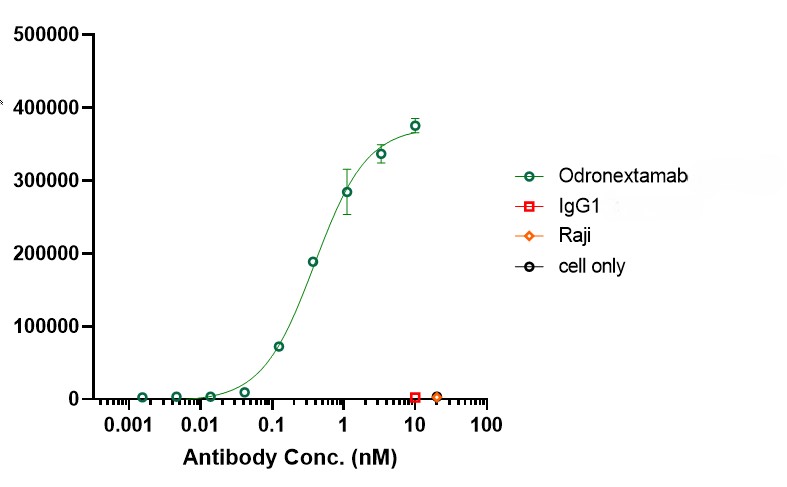 500000
400000
300000
200000
100000
0

0.001 0.01 0.1 1 10 100

Antibody Conc. (nM)

Odronextamab
IgG1
Raji
cell only